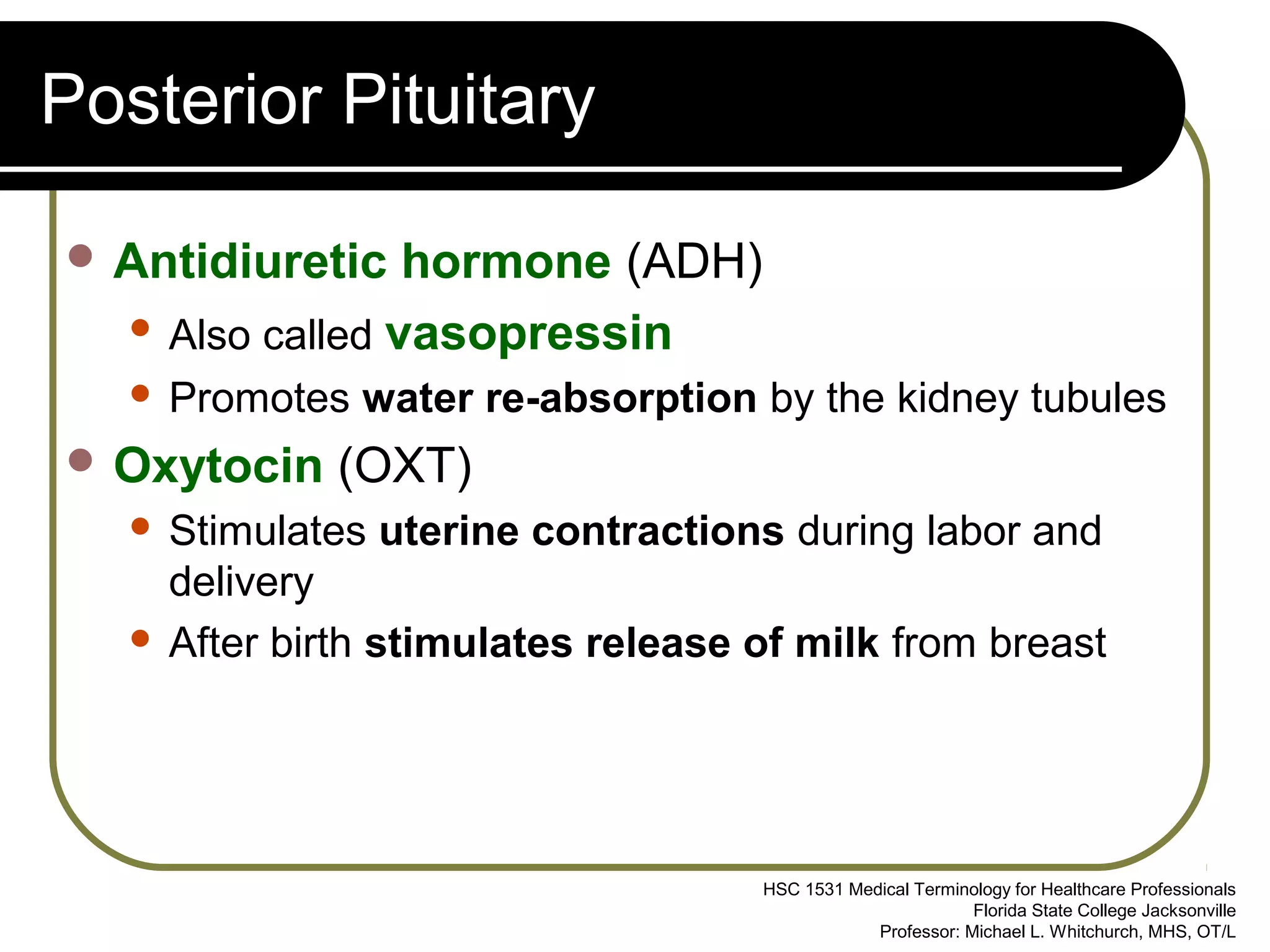 Posterior Pituitary

- Antidiuretic hormone (ADH)
  - Also called vasopressin
  - Promotes water re-absorption by the kidney tubules
- Oxytocin (OXT)
  - Stimulates uterine contractions during labor and delivery
  - After birth stimulates release of milk from breast

HSC 1531 Medical Terminology for Healthcare Professionals
Florida State College Jacksonville
Professor: Michael L. Whitchurch, MHS, OT/L